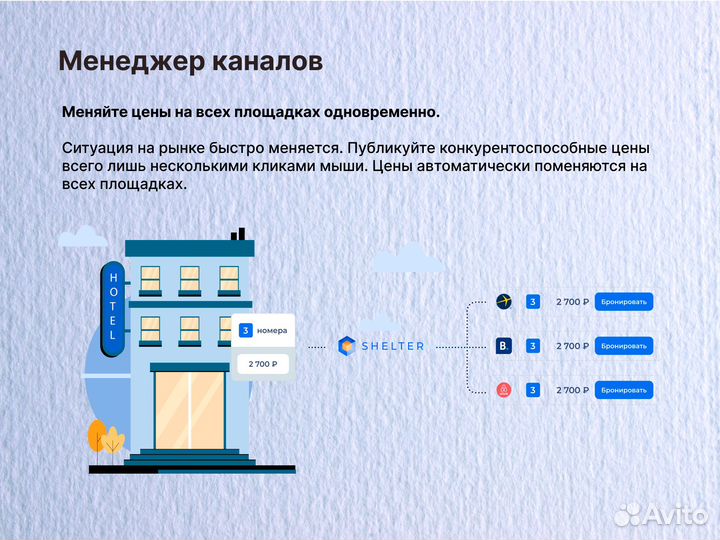 Менеджер каналов

Меняйте цены на всех площадках одновременно.

Ситуация на рынке быстро меняется. Публикуйте конкурентоспособные цены всего лишь несколькими кликами мыши. Цены автоматически поменяются на всех площадках.

HOTEL

3 номера

2 700 ₽

SHELTER

3 2 700 ₽ Бронировать

B. 3 2 700 ₽ Бронировать

3 2 700 ₽ Бронировать

Avito